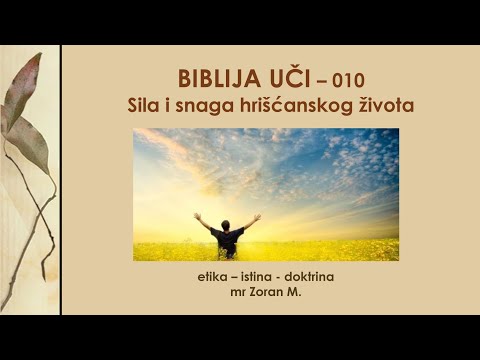 BIBLIJA UČI – 010
Sila i snaga hrišćanskog života

etika – istina - doktrina
mr Zoran M.